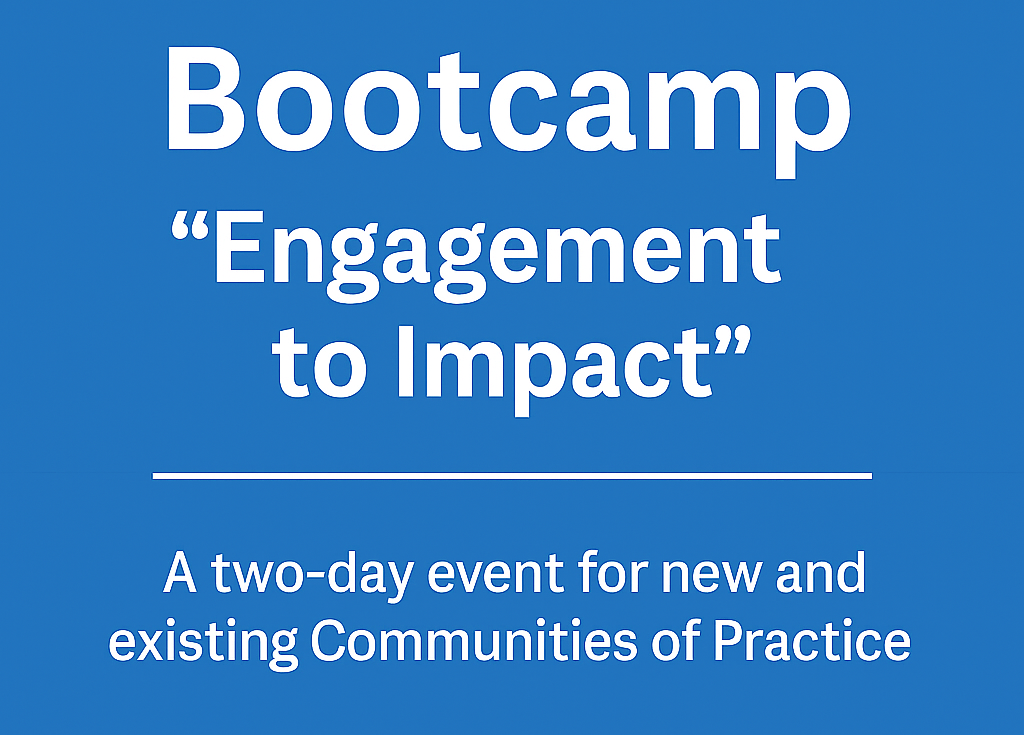 Bootcamp
“Engagement to Impact”

A two-day event for new and existing Communities of Practice